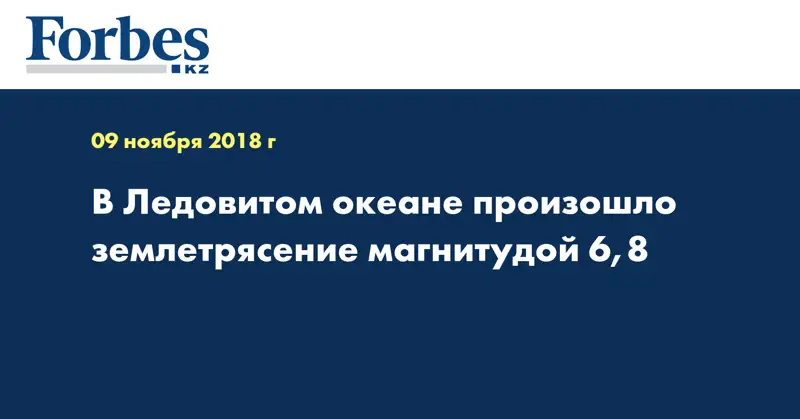 Forbes
KZ

09 ноября 2018 г

В Ледовитом океане произошло землетрясение магнитудой 6,8